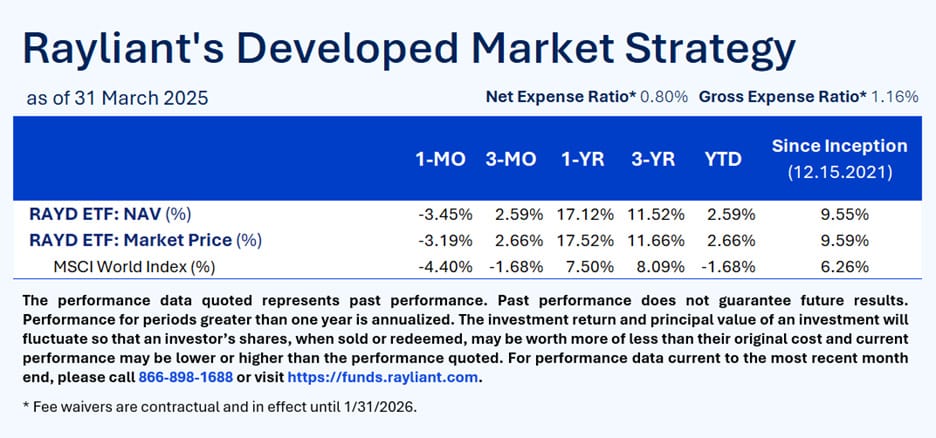 Rayliant's Developed Market Strategy

as of 31 March 2025

Net Expense Ratio* 0.80% Gross Expense Ratio* 1.16%

| | 1-MO | 3-MO | 1-YR | 3-YR | YTD | Since Inception (12.15.2021) |
|---|---|---|---|---|---|---|
| RAYD ETF: NAV (%) | -3.45% | 2.59% | 17.12% | 11.52% | 2.59% | 9.55% |
| RAYD ETF: Market Price (%) | -3.19% | 2.66% | 17.52% | 11.66% | 2.66% | 9.59% |
| MSCI World Index (%) | -4.40% | -1.68% | 7.50% | 8.09% | -1.68% | 6.26% |

The performance data quoted represents past performance. Past performance does not guarantee future results. Performance for periods greater than one year is annualized. The investment return and principal value of an investment will fluctuate so that an investor's shares, when sold or redeemed, may be worth more of less than their original cost and current performance may be lower or higher than the performance quoted. For performance data current to the most recent month end, please call 866-898-1688 or visit https://funds.rayliant.com.

* Fee waivers are contractual and in effect until 1/31/2026.